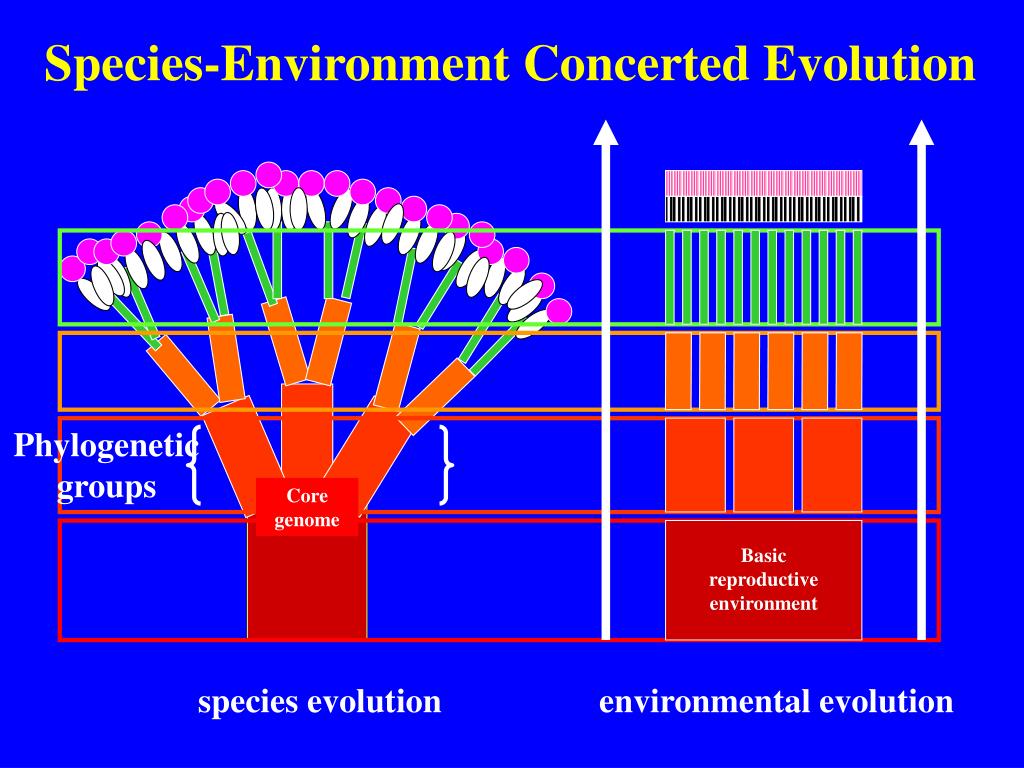 Species-Environment Concerted Evolution

Phylogenetic groups

Core genome

Basic reproductive environment

species evolution

environmental evolution